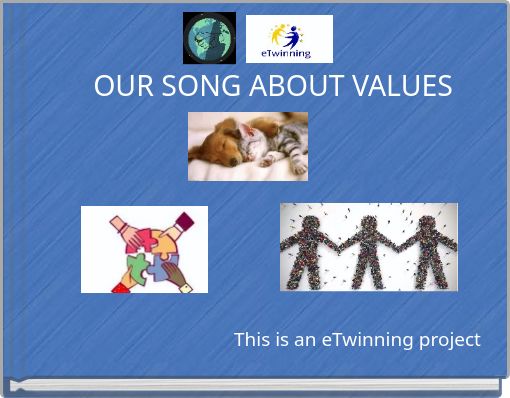 eTwinning

OUR SONG ABOUT VALUES

This is an eTwinning project